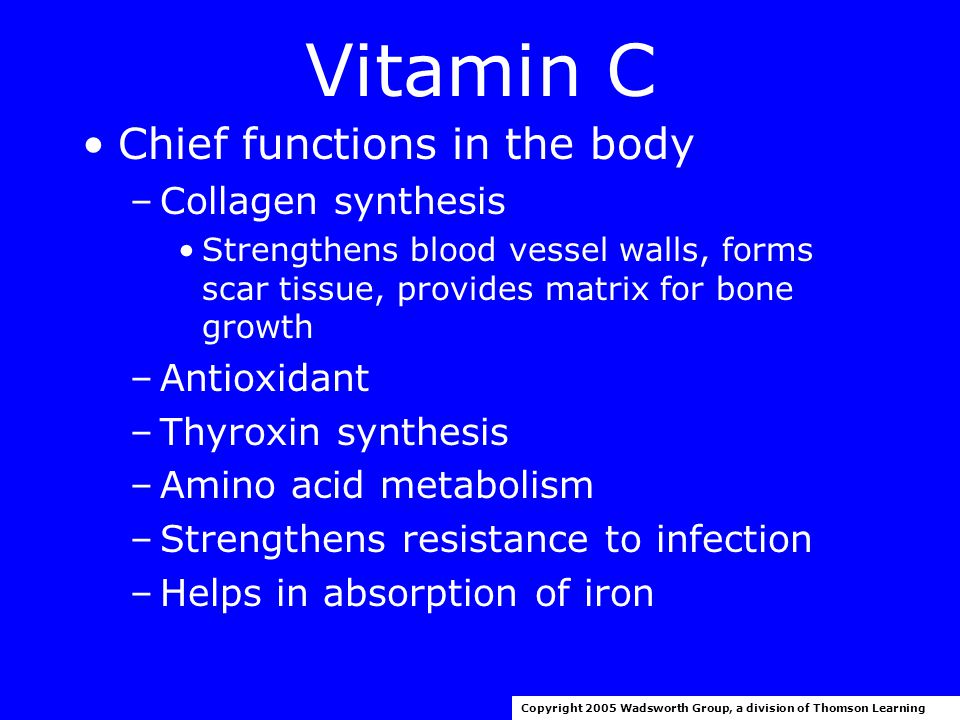 Vitamin C

• Chief functions in the body
– Collagen synthesis
• Strengthens blood vessel walls, forms scar tissue, provides matrix for bone growth
– Antioxidant
– Thyroxin synthesis
– Amino acid metabolism
– Strengthens resistance to infection
– Helps in absorption of iron

Copyright 2005 Wadsworth Group, a division of Thomson Learning